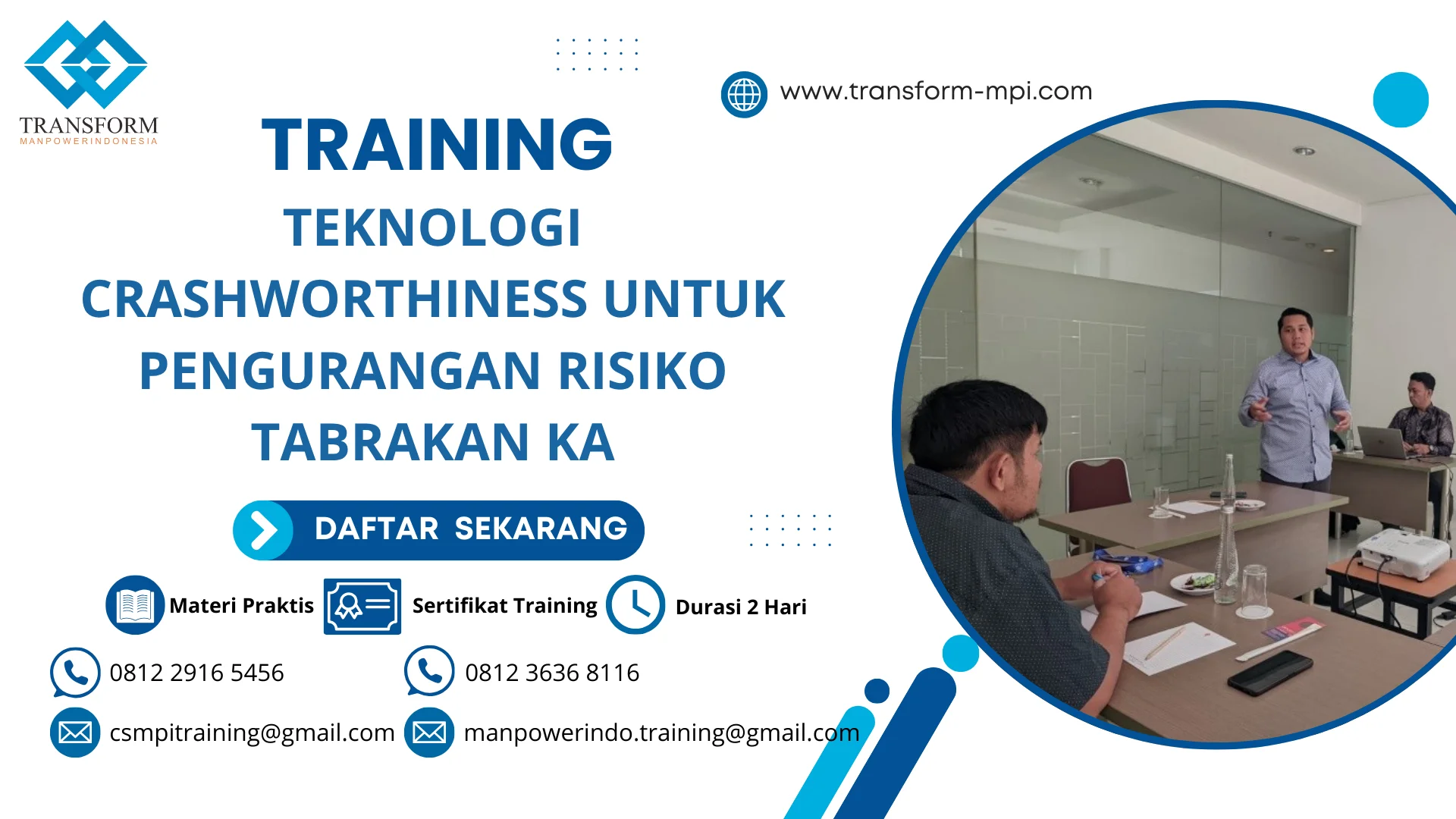 TRANSFORM
MANPOWERINDONESIA

www.transform-mpi.com

TRAINING
TEKNOLOGI CRASHWORTHINESS UNTUK PENGURANGAN RISIKO TABRAKAN KA

DAFTAR SEKARANG

Materi Praktis
Sertifikat Training
Durasi 2 Hari

0812 2916 5456
0812 3636 8116

csmpitraining@gmail.com
manpowerindo.training@gmail.com